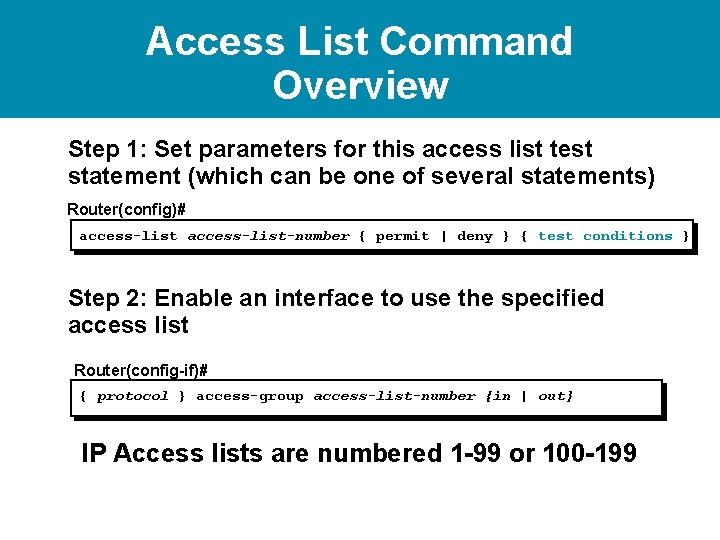 Access List Command Overview

Step 1: Set parameters for this access list test statement (which can be one of several statements)

Router(config)#

access-list access-list-number { permit | deny } { test conditions }

Step 2: Enable an interface to use the specified access list

Router(config-if)#

{ protocol } access-group access-list-number {in | out}

IP Access lists are numbered 1-99 or 100-199